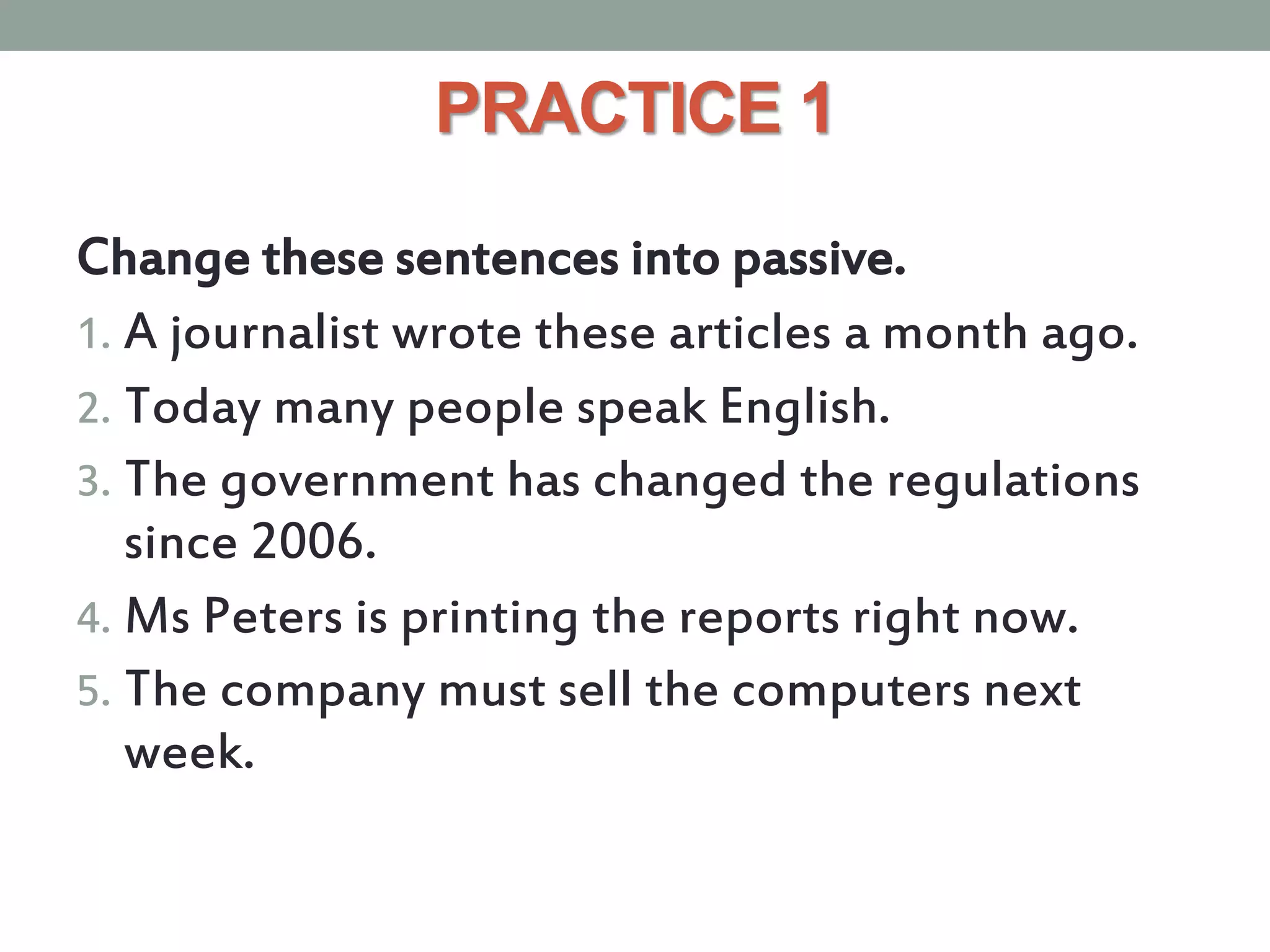 PRACTICE 1

Change these sentences into passive.

1. A journalist wrote these articles a month ago.
2. Today many people speak English.
3. The government has changed the regulations since 2006.
4. Ms Peters is printing the reports right now.
5. The company must sell the computers next week.